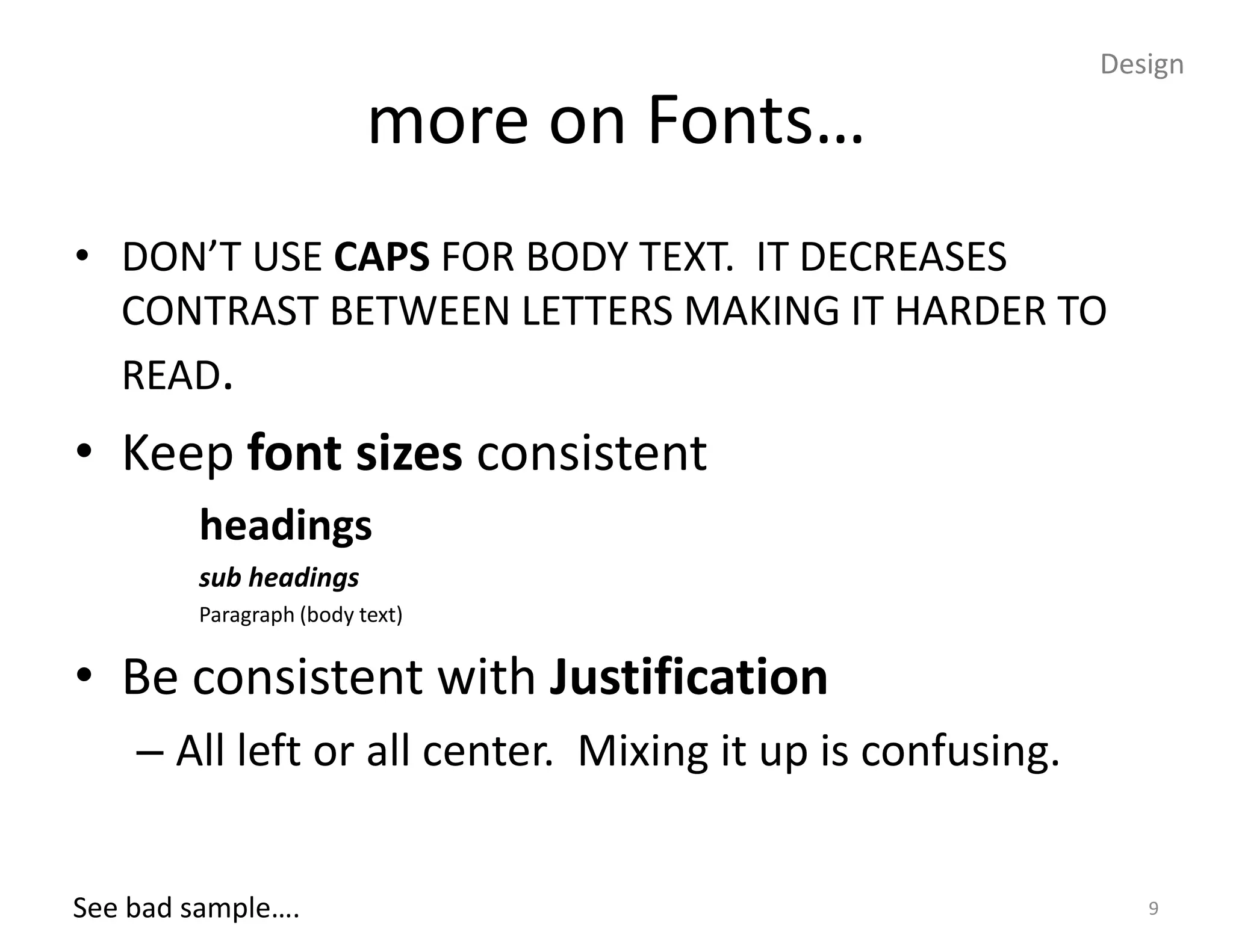 Design

more on Fonts…

• DON'T USE CAPS FOR BODY TEXT. IT DECREASES CONTRAST BETWEEN LETTERS MAKING IT HARDER TO READ.

• Keep font sizes consistent

headings

sub headings

Paragraph (body text)

• Be consistent with Justification

– All left or all center. Mixing it up is confusing.

See bad sample….

9